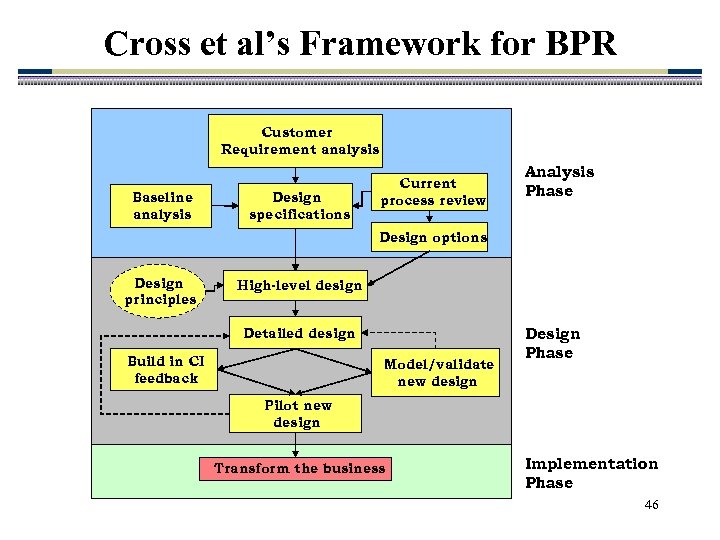 Cross et al's Framework for BPR

Customer Requirement analysis

Baseline analysis

Design specifications

Current process review

Design options

Analysis Phase

Design principles

High-level design

Detailed design

Build in CI feedback

Model/validate new design

Pilot new design

Design Phase

Transform the business

Implementation Phase

46